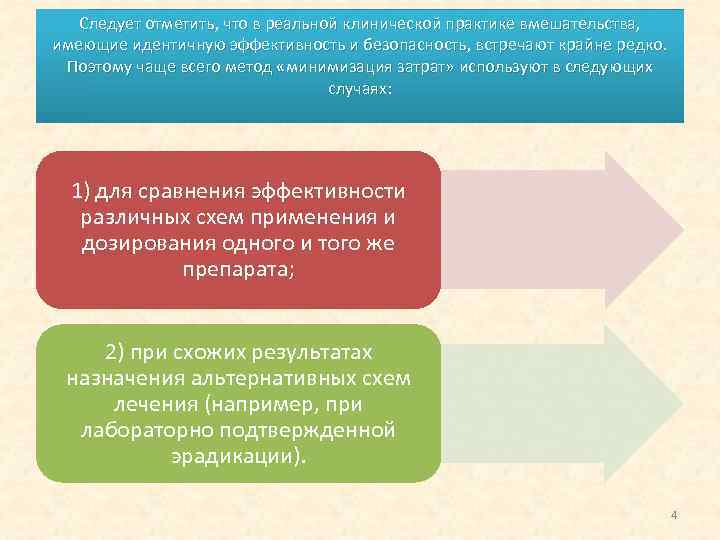 Следует отметить, что в реальной клинической практике вмешательства, имеющие идентичную эффективность и безопасность, встречают крайне редко. Поэтому чаще всего метод «минимизация затрат» используют в следующих случаях:

1) для сравнения эффективности различных схем применения и дозирования одного и того же препарата;

2) при схожих результатах назначения альтернативных схем лечения (например, при лабораторно подтвержденной эрадикации).

4